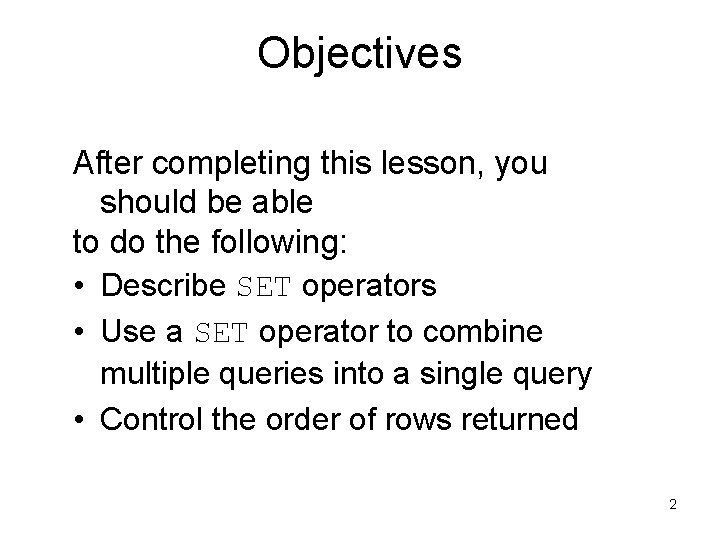 Objectives

After completing this lesson, you should be able
to do the following:

• Describe SET operators
• Use a SET operator to combine multiple queries into a single query
• Control the order of rows returned

2